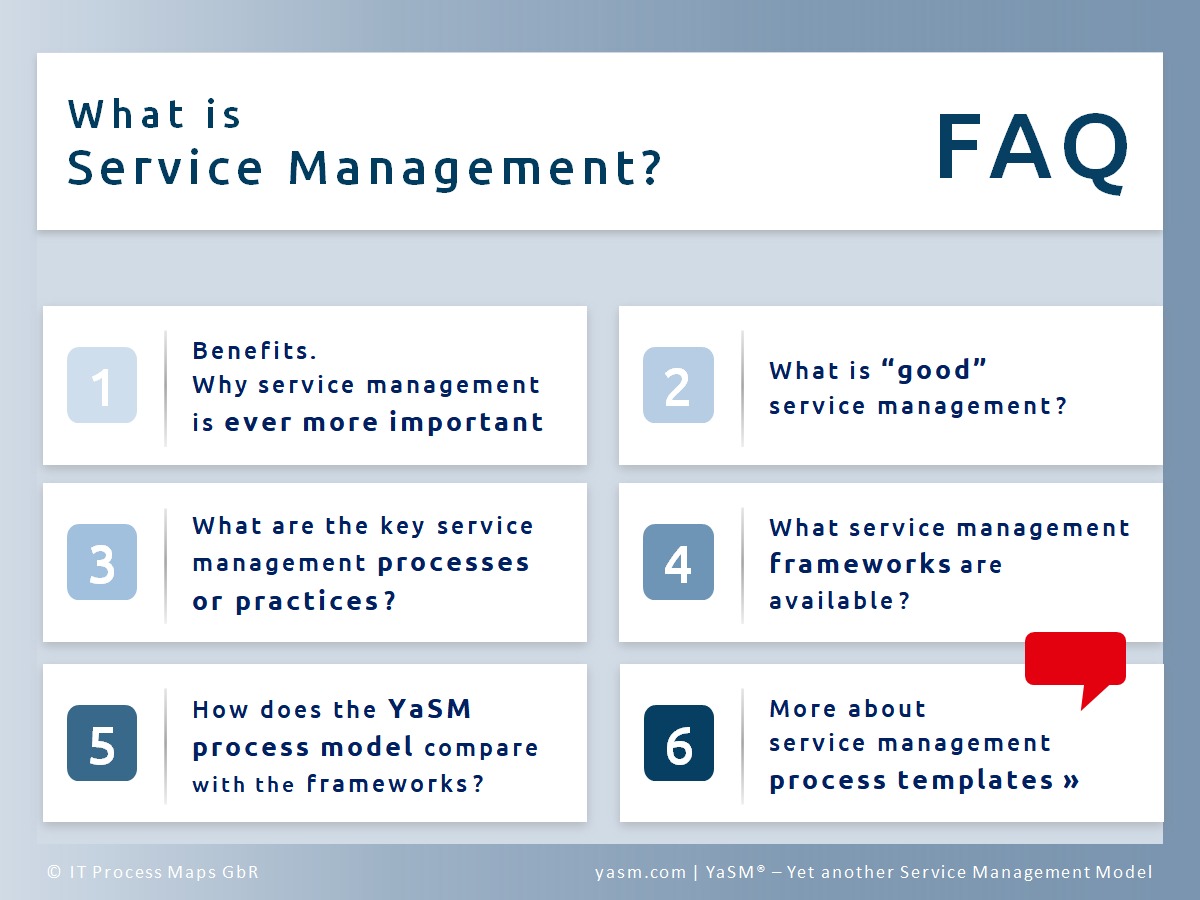 What is
Service Management?

FAQ

1

Benefits.
Why service management is ever more important

2

What is “good” service management?

3

What are the key service management processes or practices?

4

What service management frameworks are available?

5

How does the YaSM process model compare with the frameworks?

6

More about service management process templates »

© IT Process Maps GbR

yasm.com | YaSM® – Yet another Service Management Model